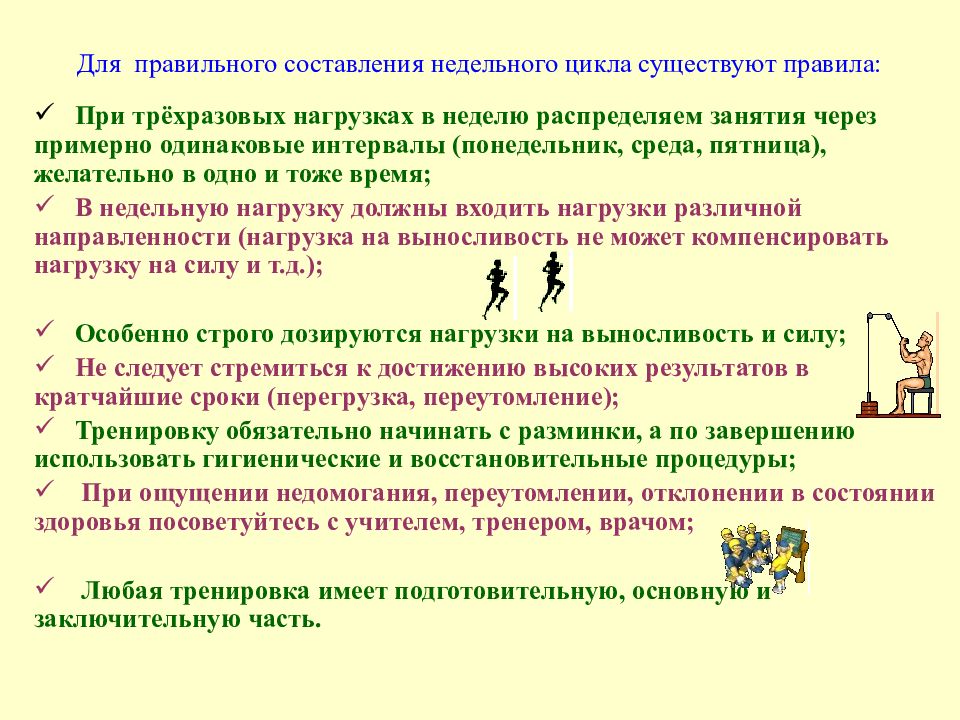 Для правильного составления недельного цикла существуют правила:

✓ При трёхразовых нагрузках в неделю распределяем занятия через примерно одинаковые интервалы (понедельник, среда, пятница), желательно в одно и тоже время;

✓ В недельную нагрузку должны входить нагрузки различной направленности (нагрузка на выносливость не может компенсировать нагрузку на силу и т.д.);

✓ Особенно строго дозируются нагрузки на выносливость и силу;

✓ Не следует стремиться к достижению высоких результатов в кратчайшие сроки (перегрузка, переутомление);

✓ Тренировку обязательно начинать с разминки, а по завершению использовать гигиенические и восстановительные процедуры;

✓ При ощущении недомогания, переутомлении, отклонении в состоянии здоровья посоветуйтесь с учителем, тренером, врачом;

✓ Любая тренировка имеет подготовительную, основную и заключительную часть.